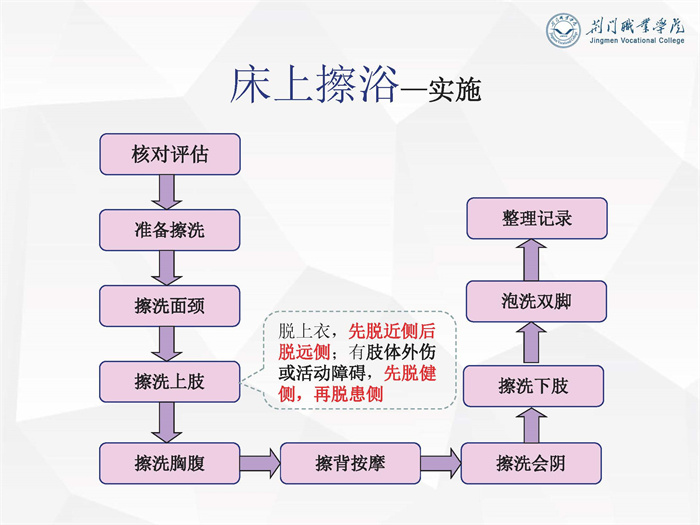 荆门职业学院
Jingmen Vocational College

床上擦浴—实施

核对评估

准备擦洗

擦洗面颈

擦洗上肢

脱上衣，先脱近侧后脱远侧；有肢体外伤或活动障碍，先脱健侧，再脱患侧

擦洗胸腹

擦背按摩

擦洗会阴

擦洗下肢

泡洗双脚

整理记录